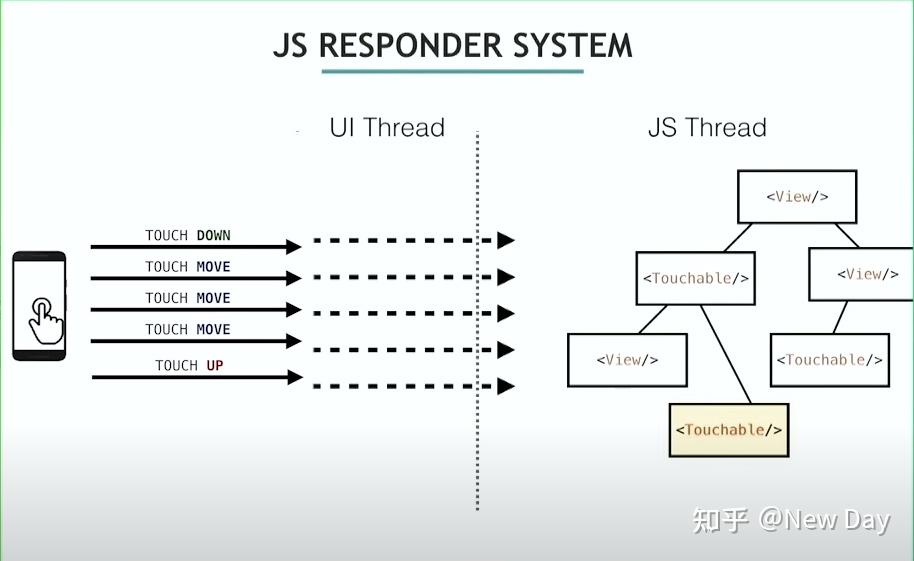 JS RESPONDER SYSTEM

UI Thread

JS Thread

TOUCH DOWN
TOUCH MOVE
TOUCH MOVE
TOUCH MOVE
TOUCH UP

<View/>
<Touchable/>
<View/>
<View/>
<Touchable/>
<Touchable/>

知乎 @New Day